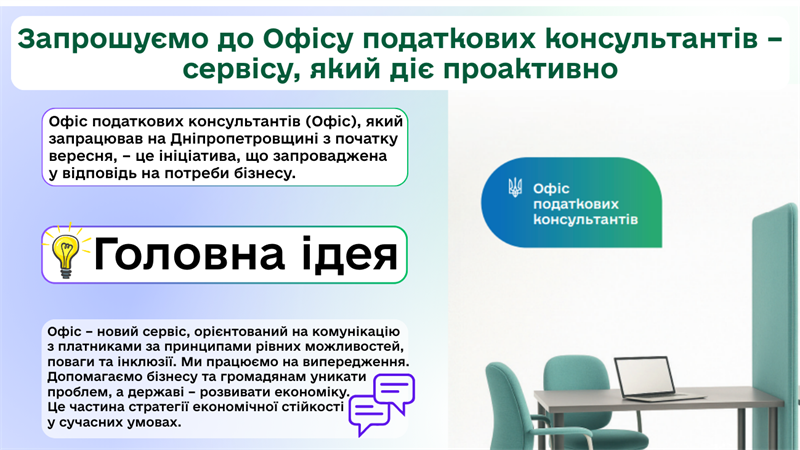 Запрошуємо до Офісу податкових консультантів – сервісу, який діє проактивно

Офіс податкових консультантів (Офіс), який запрацював на Дніпропетровщині з початку вересня, – це ініціатива, що запроваджена у відповідь на потреби бізнесу.

Головна ідея

Офіс – новий сервіс, орієнтований на комунікацію з платниками за принципами рівних можливостей, поваги та інклюзії. Ми працюємо на випередження. Допомагаємо бізнесу та громадянам уникати проблем, а державі – розвивати економіку. Це частина стратегії економічної стійкості у сучасних умовах.

Офіс податкових консультантів